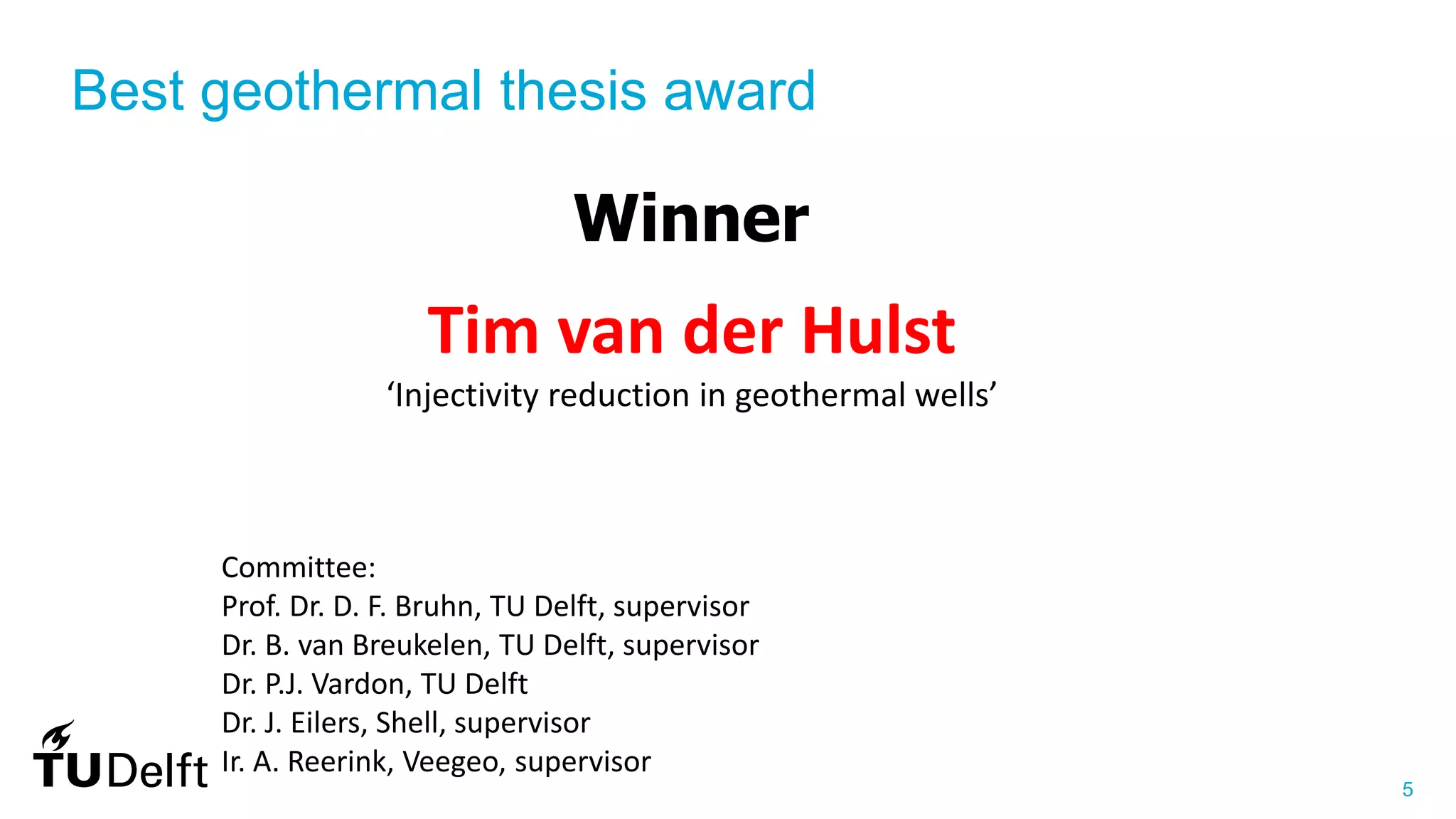 Best geothermal thesis award

Winner

Tim van der Hulst

‘Injectivity reduction in geothermal wells’

Committee:
Prof. Dr. D. F. Bruhn, TU Delft, supervisor
Dr. B. van Breukelen, TU Delft, supervisor
Dr. P.J. Vardon, TU Delft
Dr. J. Eilers, Shell, supervisor
Ir. A. Reerink, Veegeo, supervisor

TUDelft

5